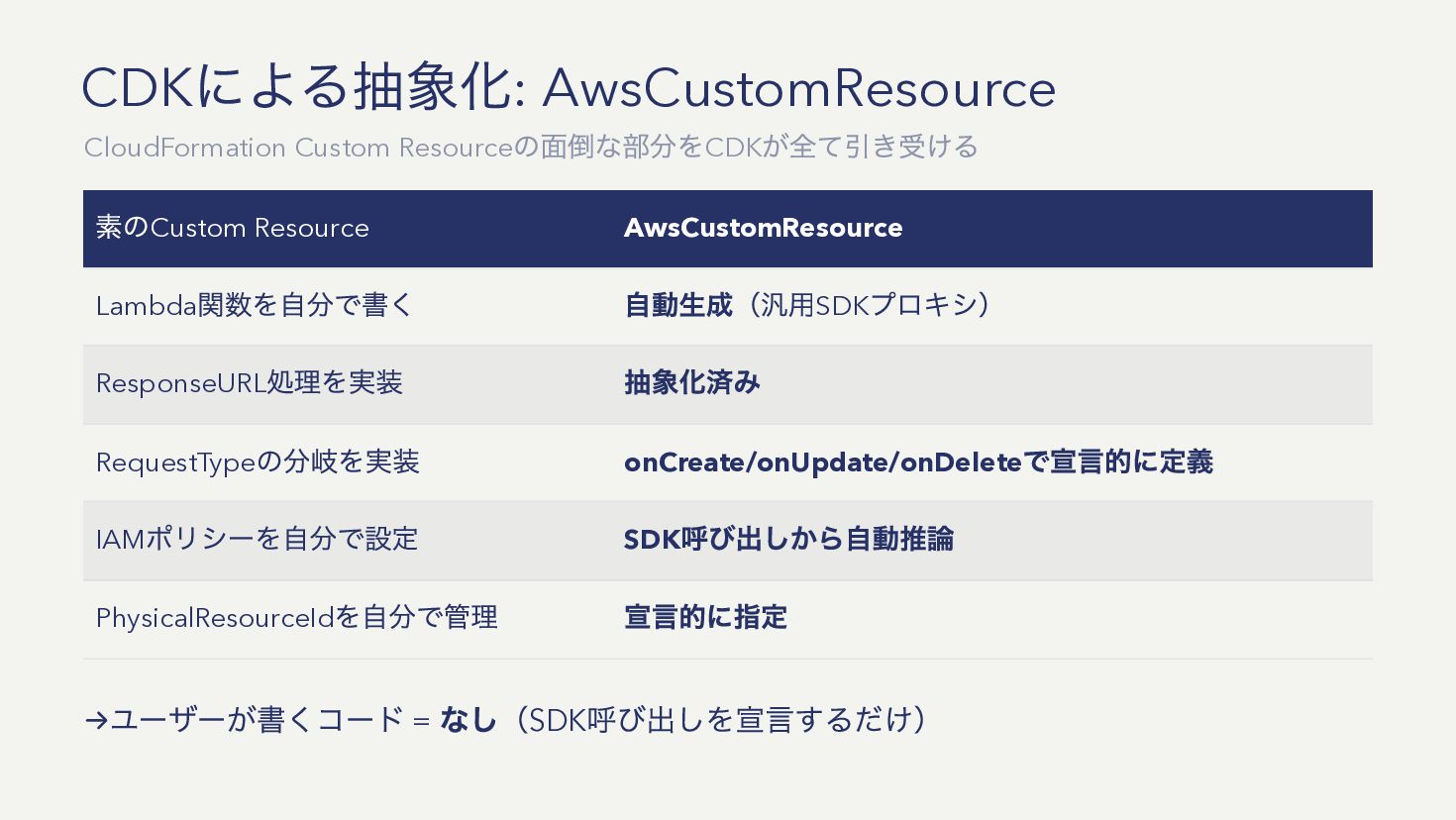 CDKによる抽象化: AwsCustomResource

CloudFormation Custom Resourceの面倒な部分をCDKが全て引き受ける

| 素のCustom Resource | AwsCustomResource |
|---|---|
| Lambda関数を自分で書く | 自動生成（汎用SDKプロキシ） |
| ResponseURL処理を実装 | 抽象化済み |
| RequestTypeの分岐を実装 | onCreate/onUpdate/onDeleteで宣言的に定義 |
| IAMポリシーを自分で設定 | SDK呼び出しから自動推論 |
| PhysicalResourceIdを自分で管理 | 宣言的に指定 |

→ユーザーが書くコード = なし（SDK呼び出しを宣言するだけ）